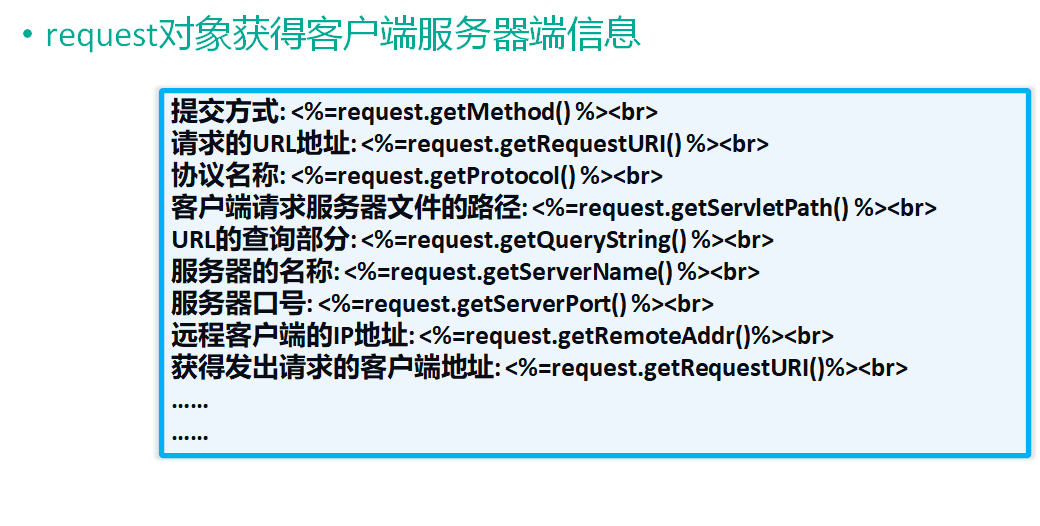 • request对象获得客户端服务器端信息

提交方式: <%=request.getMethod() %><br>
请求的URL地址: <%=request.getRequestURI() %><br>
协议名称: <%=request.getProtocol() %><br>
客户端请求服务器文件的路径: <%=request.getServletPath() %><br>
URL的查询部分: <%=request.getQueryString() %><br>
服务器的名称: <%=request.getServerName() %><br>
服务器口号: <%=request.getServerPort() %><br>
远程客户端的IP地址: <%=request.getRemoteAddr()%><br>
获得发出请求的客户端地址: <%=request.getRequestURI()%><br>
......
......